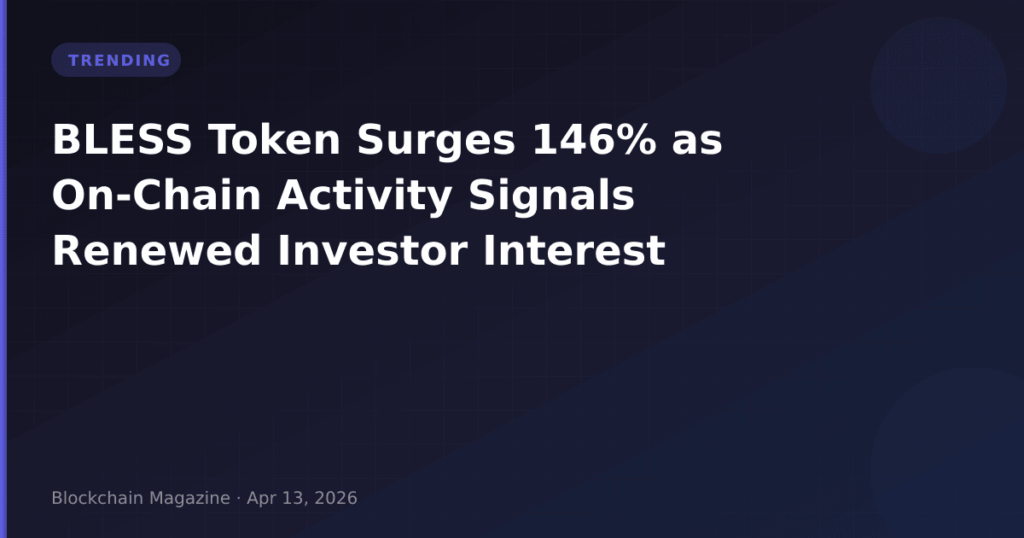 TRENDING

BLESS Token Surges 146% as On-Chain Activity Signals Renewed Investor Interest

Blockchain Magazine · Apr 13, 2026